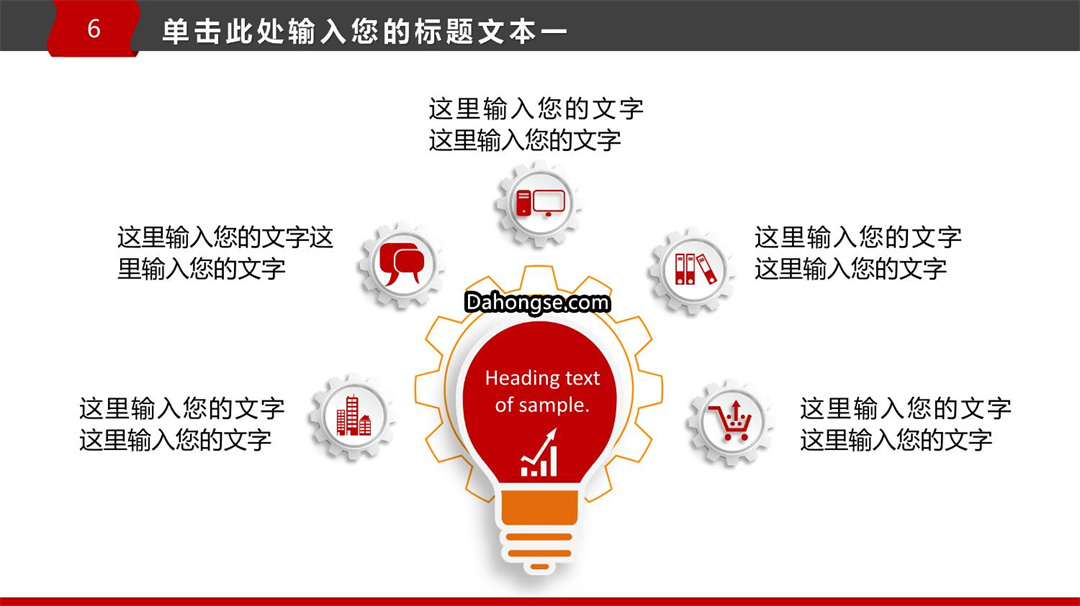 6 单击此处输入您的标题文本一

这里输入您的文字
这里输入您的文字

这里输入您的文字这里输入您的文字

这里输入您的文字
这里输入您的文字

Dahongse.com

Heading text of sample.

这里输入您的文字
这里输入您的文字

这里输入您的文字
这里输入您的文字